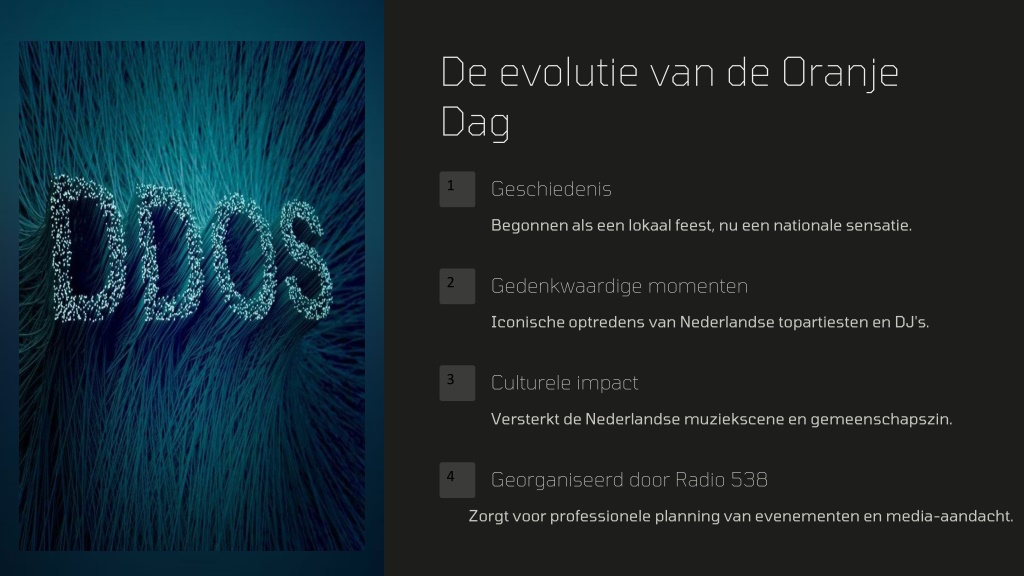 DDOS

De evolutie van de Oranje Dag

1
Geschiedenis

Begonnen als een lokaal feest, nu een nationale sensatie.

2
Gedenkwaardige momenten

Iconische optredens van Nederlandse topartiesten en DJ's.

3
Culturele impact

Versterkt de Nederlandse muziekscene en gemeenschapszin.

4
Georganiseerd door Radio 538

Zorgt voor professionele planning van evenementen en media-aandacht.